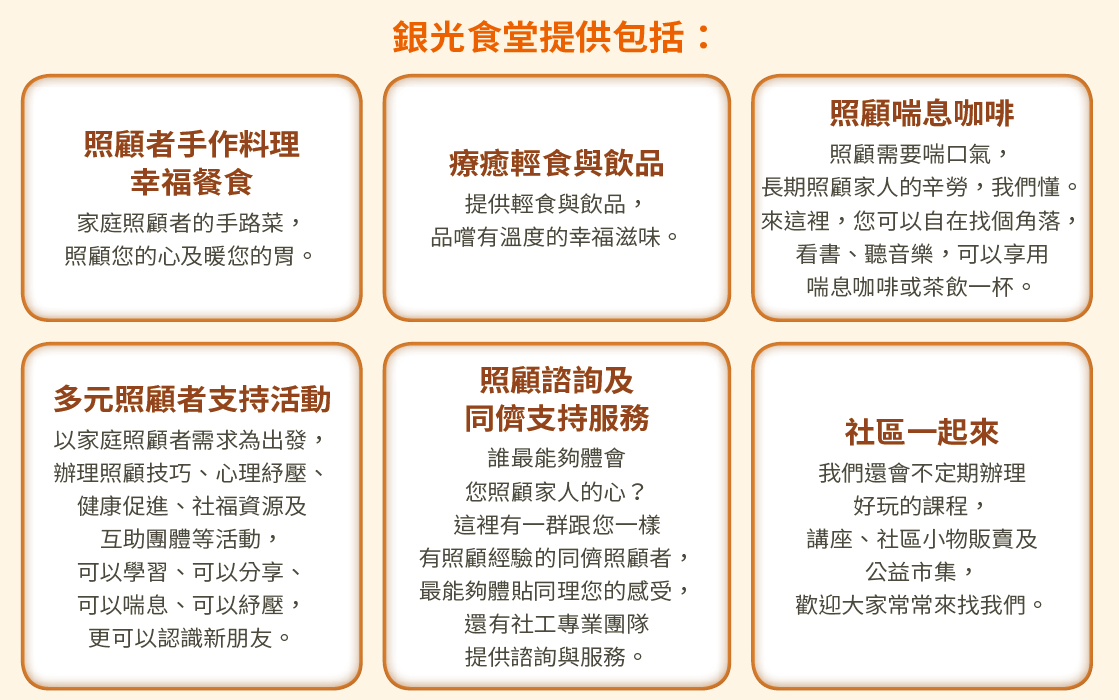 銀光食堂提供包括：

照顧者手作料理
幸福餐食

家庭照顧者的手路菜，
照顧您的心及暖您的胃。

療癒輕食與飲品

提供輕食與飲品，
品嚐有溫度的幸福滋味。

照顧喘息咖啡

照顧需要喘口氣，
長期照顧家人的辛勞，我們懂。
來這裡，您可以自在找個角落，
看書、聽音樂，可以享用
喘息咖啡或茶飲一杯。

多元照顧者支持活動

以家庭照顧者需求為出發，
辦理照顧技巧、心理紓壓、
健康促進、社福資源及
互助團體等活動，
可以學習、可以分享、
可以喘息、可以紓壓，
更可以認識新朋友。

照顧諮詢及
同儕支持服務

誰最能夠體會
您照顧家人的心？
這裡有一群跟您一樣
有照顧經驗的同儕照顧者，
最能夠體貼同理您的感受，
還有社工專業團隊
提供諮詢與服務。

社區一起來

我們還會不定期辦理
好玩的課程，
講座、社區小物販賣及
公益市集，
歡迎大家常常來找我們。